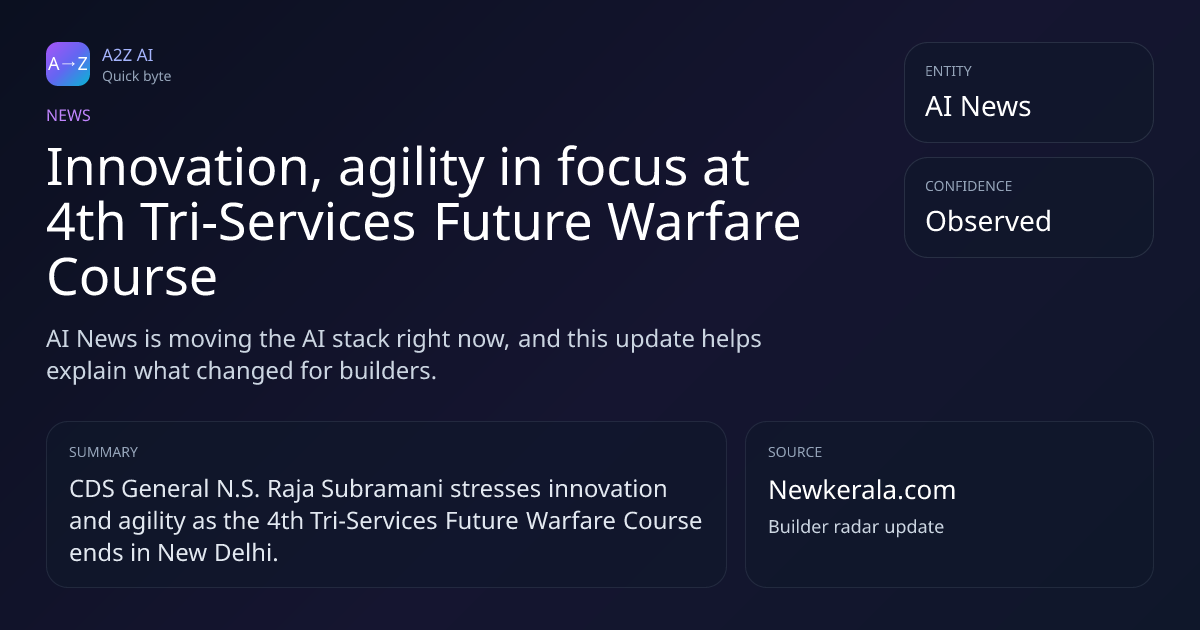 A→Z
A2Z AI
Quick byte

NEWS

Innovation, agility in focus at 4th Tri-Services Future Warfare Course

AI News is moving the AI stack right now, and this update helps explain what changed for builders.

ENTITY
AI News

CONFIDENCE
Observed

SUMMARY
CDS General N.S. Raja Subramani stresses innovation and agility as the 4th Tri-Services Future Warfare Course ends in New Delhi.

SOURCE
Newkerala.com
Builder radar update